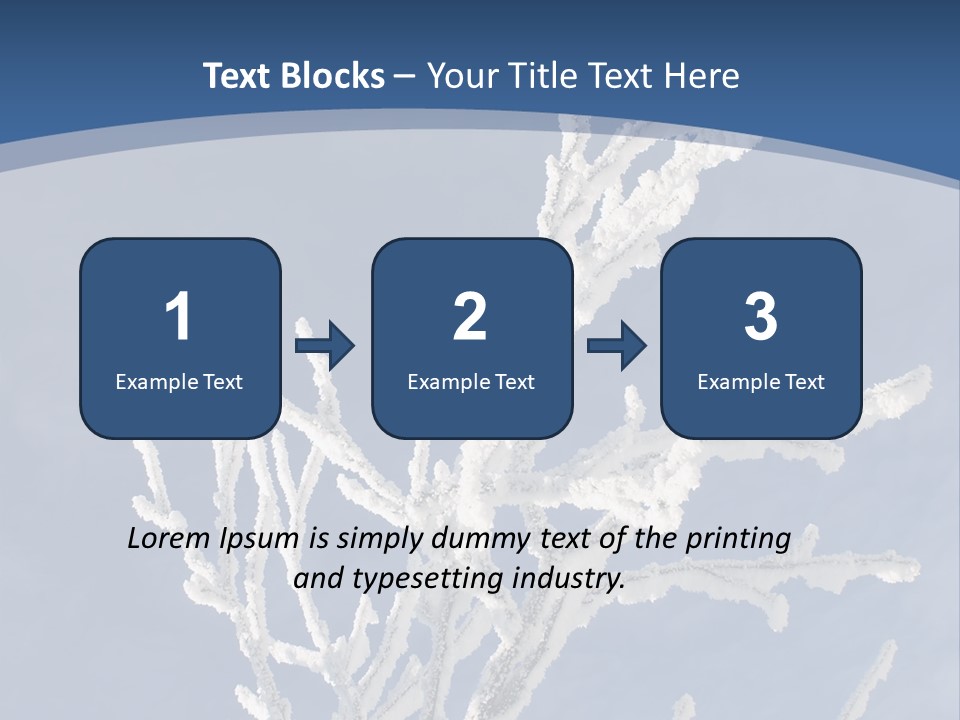 Text Blocks – Your Title Text Here

1
Example Text

2
Example Text

3
Example Text

Lorem Ipsum is simply dummy text of the printing and typesetting industry.